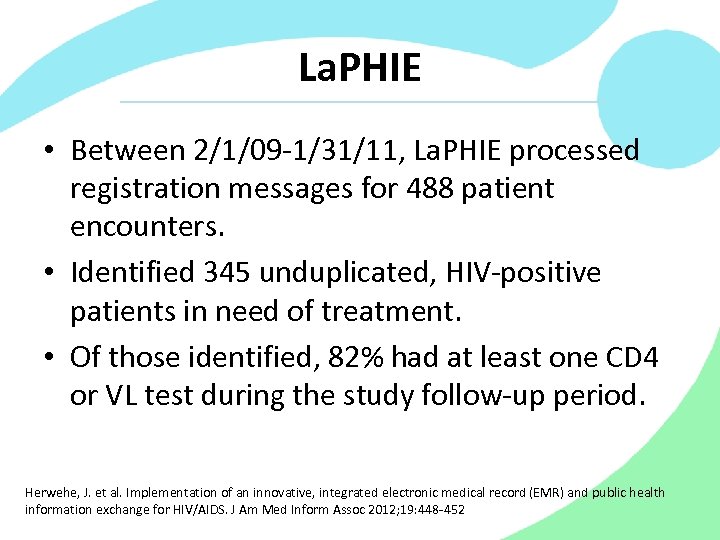 LaPHIE

• Between 2/1/09-1/31/11, LaPHIE processed registration messages for 488 patient encounters.
• Identified 345 unduplicated, HIV-positive patients in need of treatment.
• Of those identified, 82% had at least one CD4 or VL test during the study follow-up period.

Herwehe, J. et al. Implementation of an innovative, integrated electronic medical record (EMR) and public health information exchange for HIV/AIDS. J Am Med Inform Assoc 2012;19:448-452